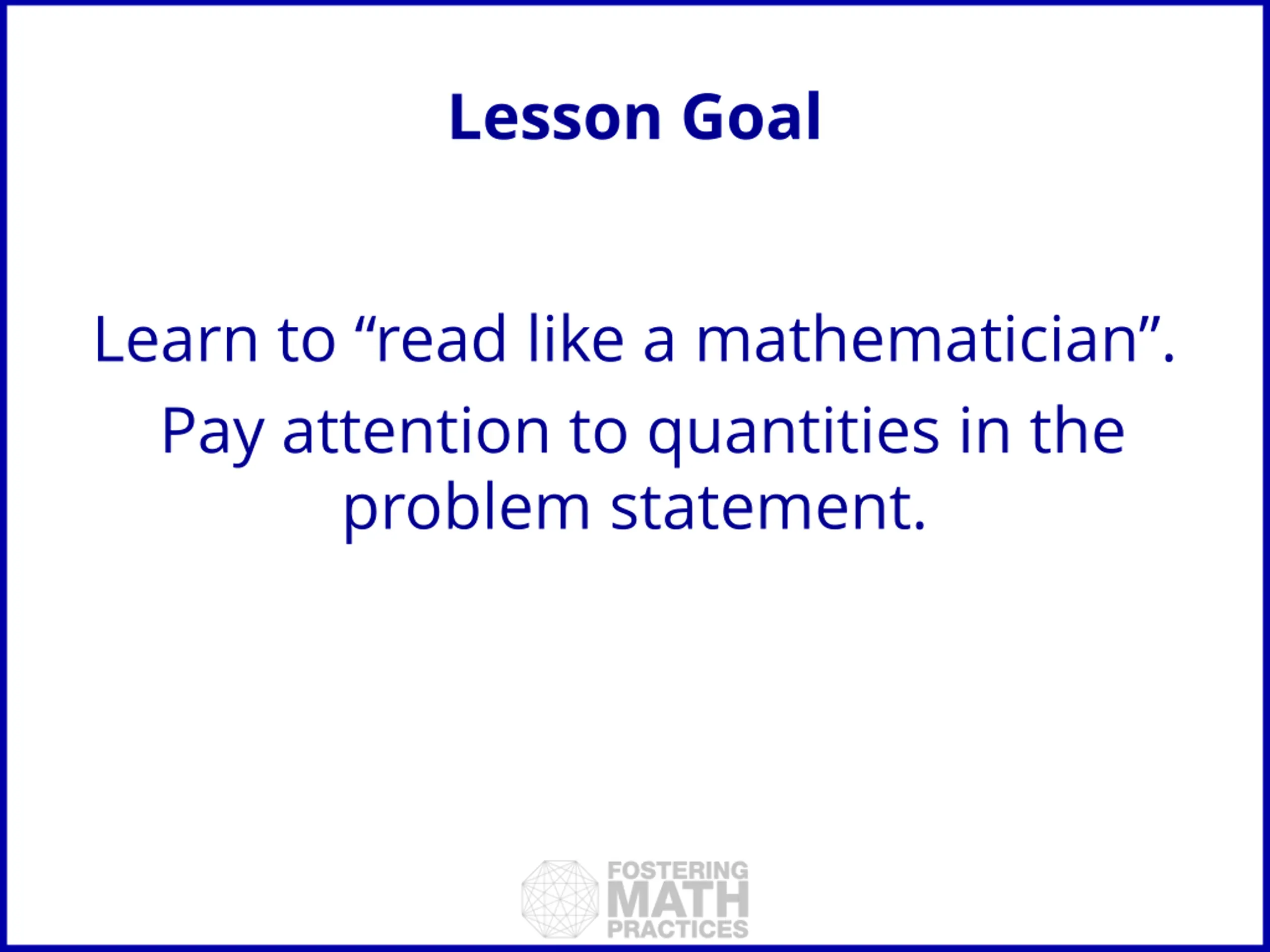 Lesson Goal

Learn to “read like a mathematician”.

Pay attention to quantities in the problem statement.

FOSTERING MATH PRACTICES